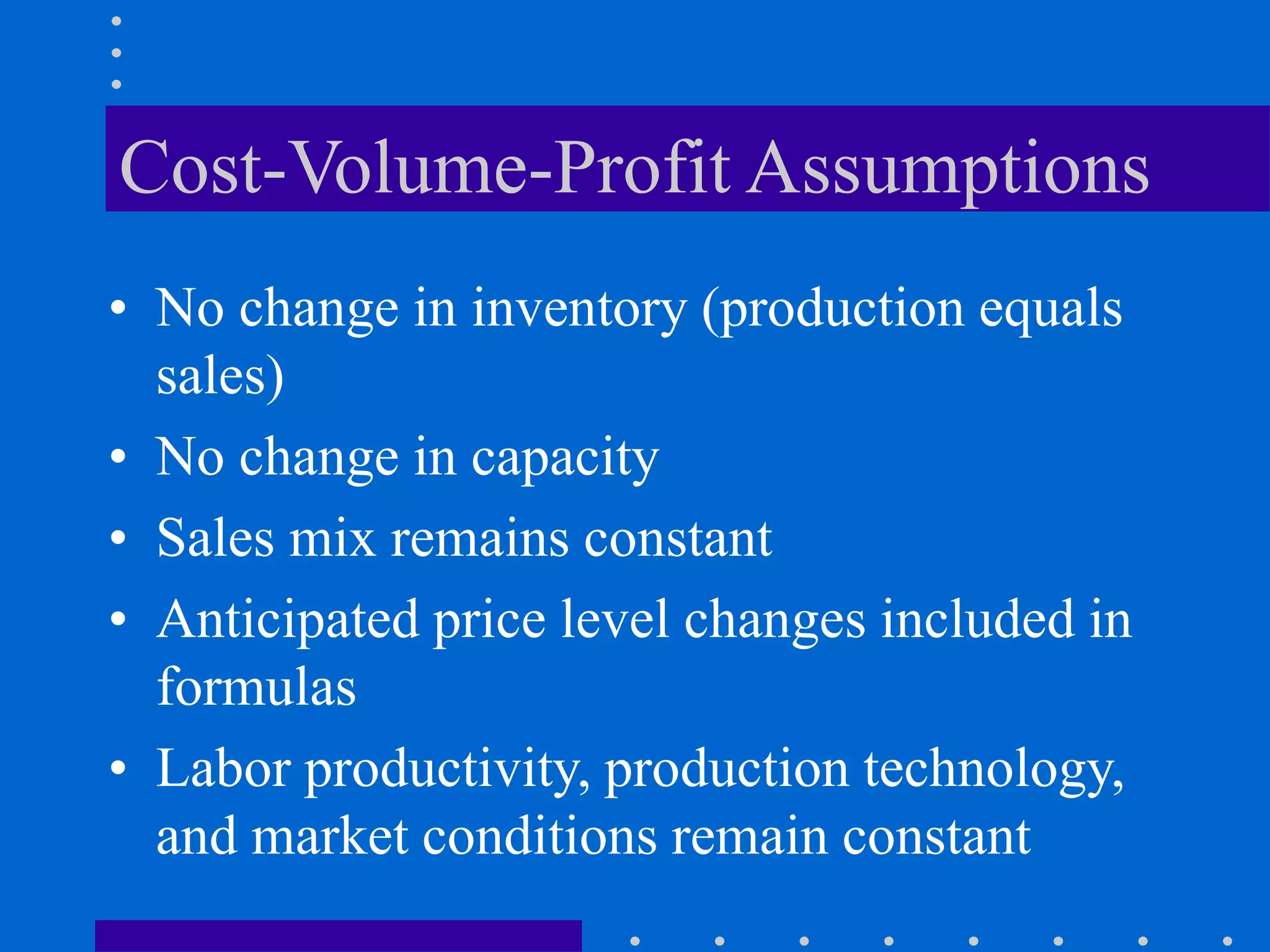 Cost-Volume-Profit Assumptions

• No change in inventory (production equals sales)
• No change in capacity
• Sales mix remains constant
• Anticipated price level changes included in formulas
• Labor productivity, production technology, and market conditions remain constant